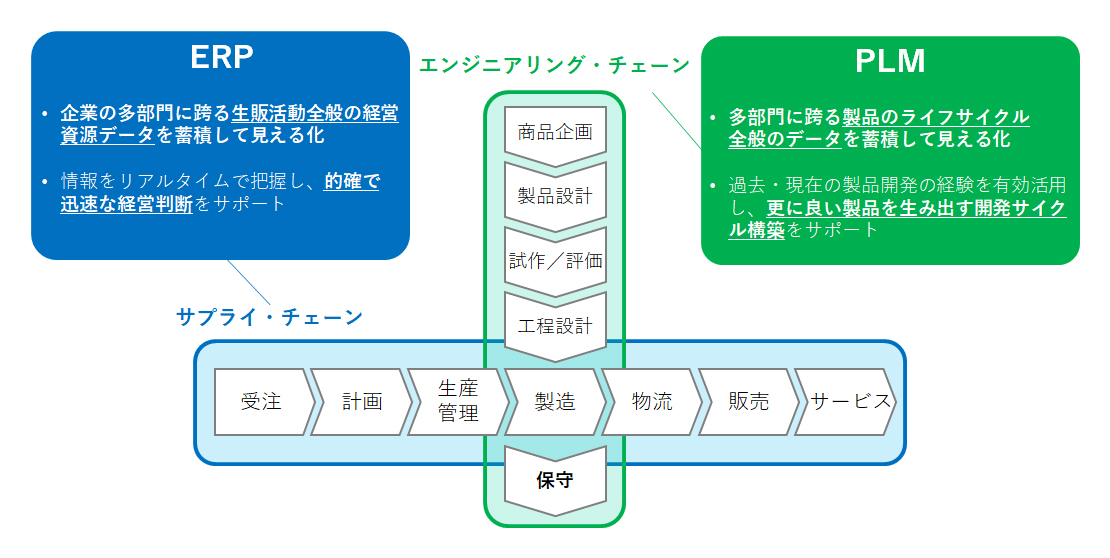 ERP

• 企業の多部門に跨る生販活動全般の経営資源データを蓄積して見える化

• 情報をリアルタイムで把握し、的確で迅速な経営判断をサポート

エンジニアリング・チェーン

PLM

• 多部門に跨る製品のライフサイクル全般のデータを蓄積して見える化

• 過去・現在の製品開発の経験を有効活用し、更に良い製品を生み出す開発サイクル構築をサポート

商品企画

製品設計

試作／評価

工程設計

サプライ・チェーン

受注

計画

生産管理

製造

物流

販売

サービス

保守